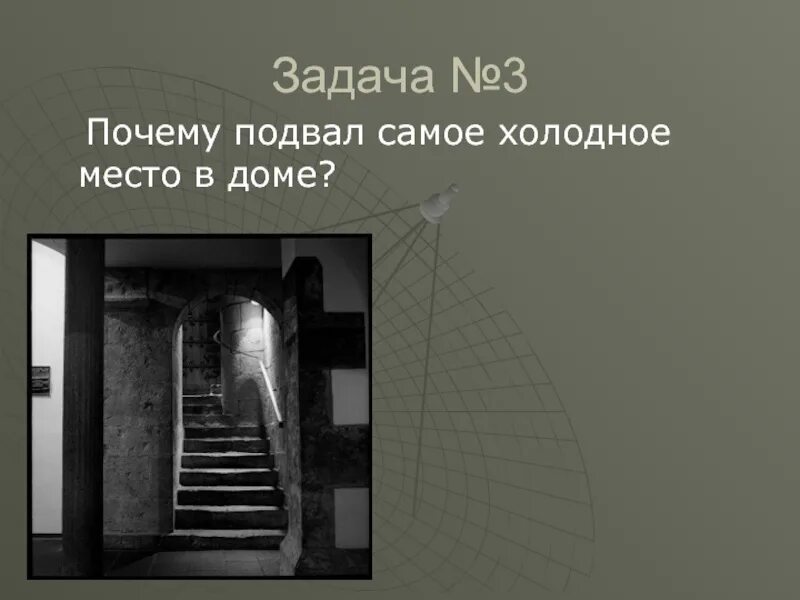 Задача №3

Почему подвал самое холодное место в доме?